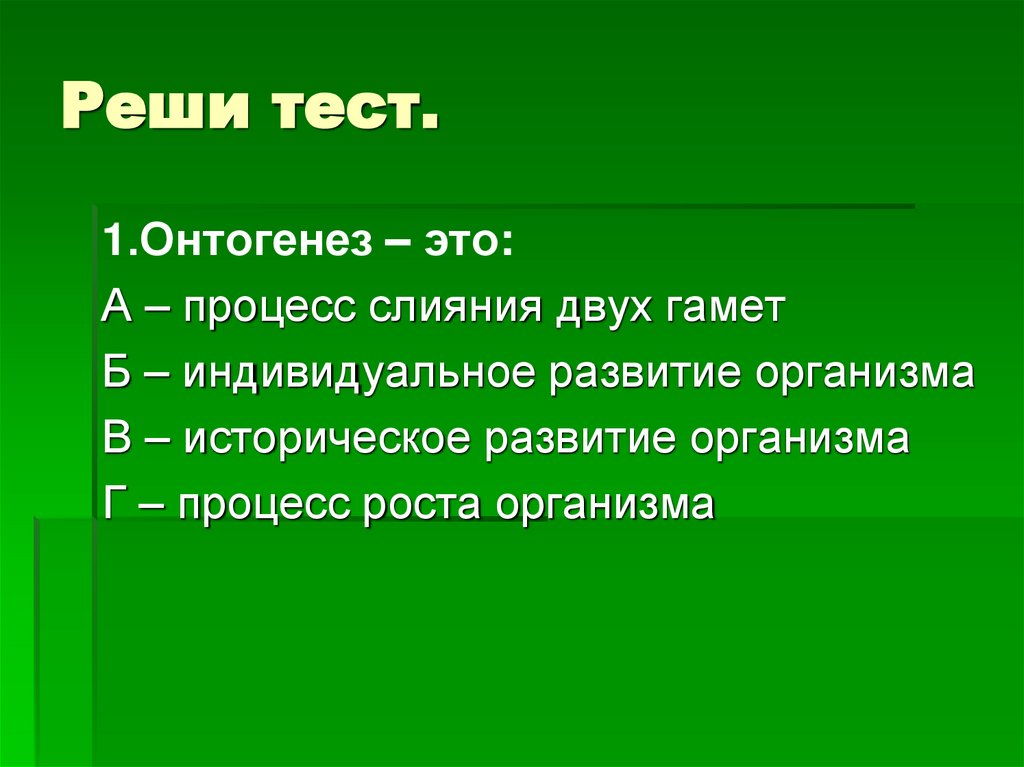 Реши тест.

1.Онтогенез – это:

А – процесс слияния двух гамет

Б – индивидуальное развитие организма

В – историческое развитие организма

Г – процесс роста организма